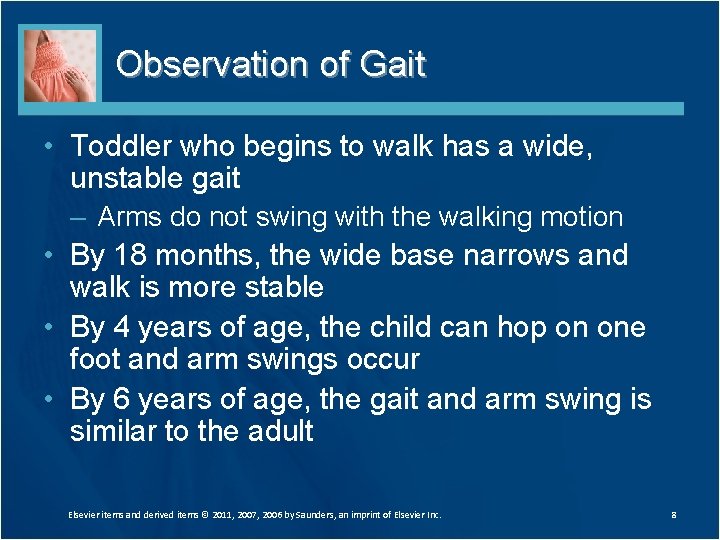 Observation of Gait

• Toddler who begins to walk has a wide, unstable gait
– Arms do not swing with the walking motion
• By 18 months, the wide base narrows and walk is more stable
• By 4 years of age, the child can hop on one foot and arm swings occur
• By 6 years of age, the gait and arm swing is similar to the adult

Elsevier items and derived items © 2011, 2007, 2006 by Saunders, an imprint of Elsevier Inc.

8